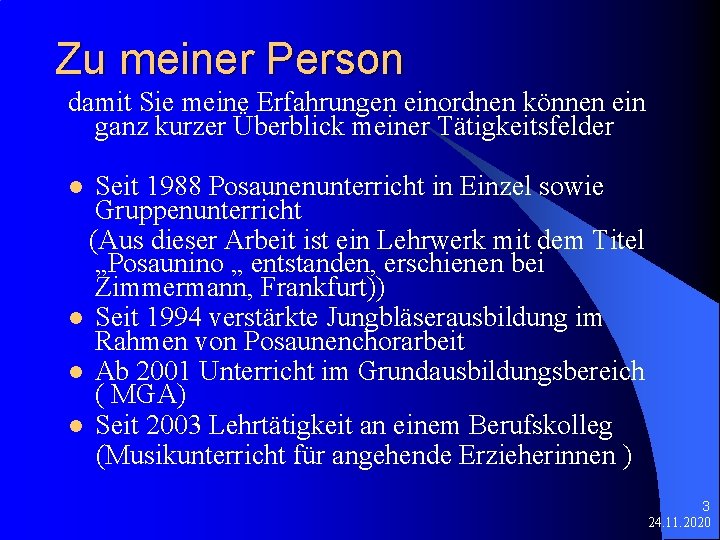 Zu meiner Person

damit Sie meine Erfahrungen einordnen können ein ganz kurzer Überblick meiner Tätigkeitsfelder

- Seit 1988 Posaunenunterricht in Einzel sowie Gruppenunterricht
(Aus dieser Arbeit ist ein Lehrwerk mit dem Titel „Posaunino „ entstanden, erschienen bei Zimmermann, Frankfurt))
- Seit 1994 verstärkte Jungbläserausbildung im Rahmen von Posaunenchorarbeit
- Ab 2001 Unterricht im Grundausbildungsbereich ( MGA)
- Seit 2003 Lehrtätigkeit an einem Berufskolleg (Musikunterricht für angehende Erzieherinnen )

3
24.11.2020